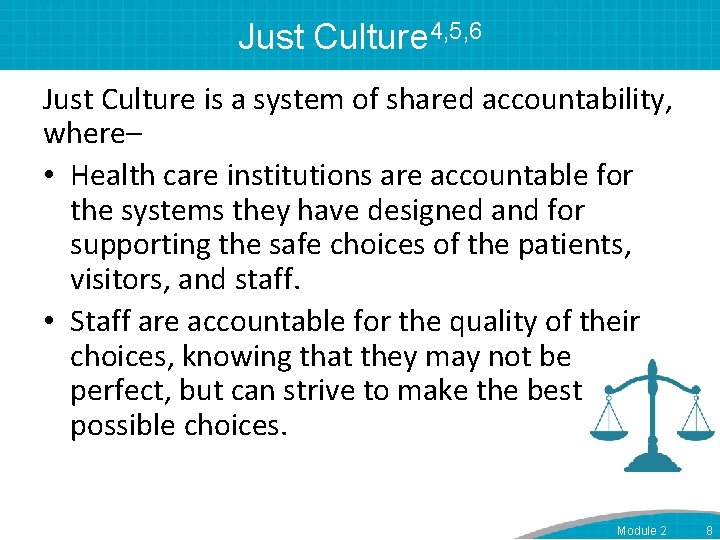 Just Culture$^{4,5,6}$

Just Culture is a system of shared accountability, where–

• Health care institutions are accountable for the systems they have designed and for supporting the safe choices of the patients, visitors, and staff.

• Staff are accountable for the quality of their choices, knowing that they may not be perfect, but can strive to make the best possible choices.

Module 2 8